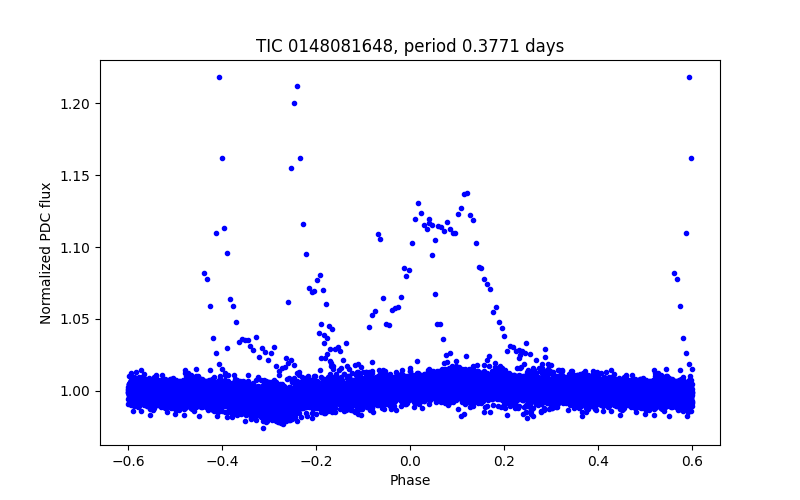 TIC 0148081648, period 0.3771 days

Normalized PDC flux

1.20
1.15
1.10
1.05
1.00

−0.6 −0.4 −0.2 0.0 0.2 0.4 0.6

Phase